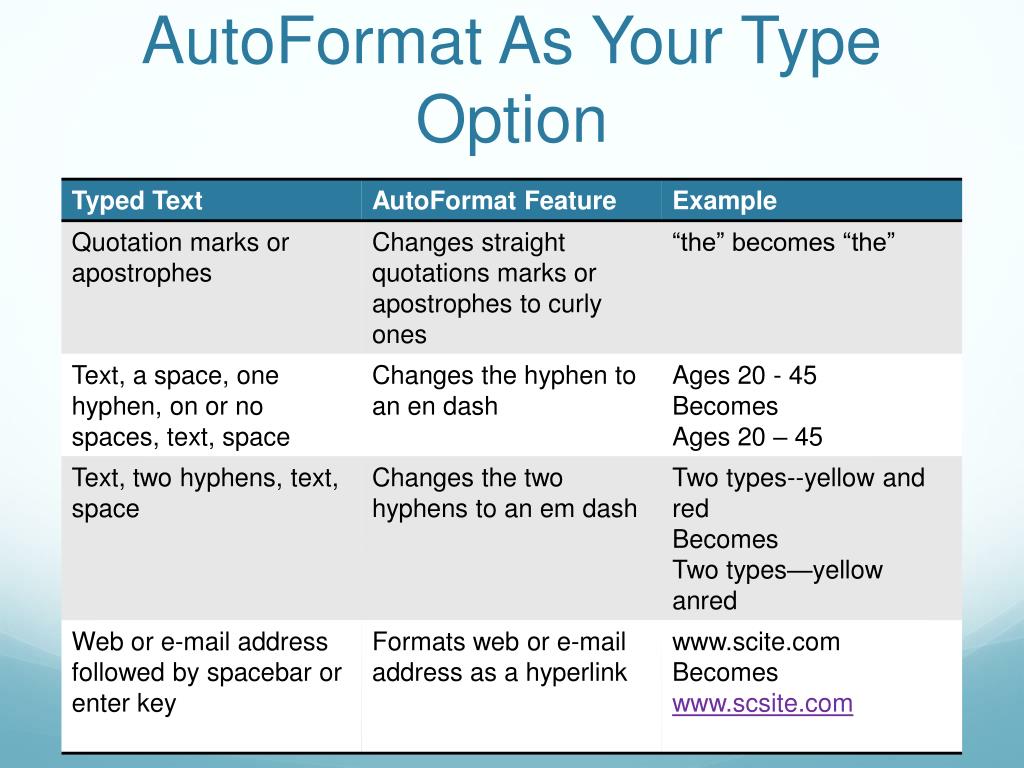 AutoFormat As Your Type Option

| Typed Text | AutoFormat Feature | Example |
|---|---|---|
| Quotation marks or apostrophes | Changes straight quotations marks or apostrophes to curly ones | “the” becomes “the” |
| Text, a space, one hyphen, on or no spaces, text, space | Changes the hyphen to an en dash | Ages 20 - 45 Becomes Ages 20 – 45 |
| Text, two hyphens, text, space | Changes the two hyphens to an em dash | Two types--yellow and red Becomes Two types—yellow anred |
| Web or e-mail address followed by spacebar or enter key | Formats web or e-mail address as a hyperlink | www.scite.com Becomes www.scsite.com |